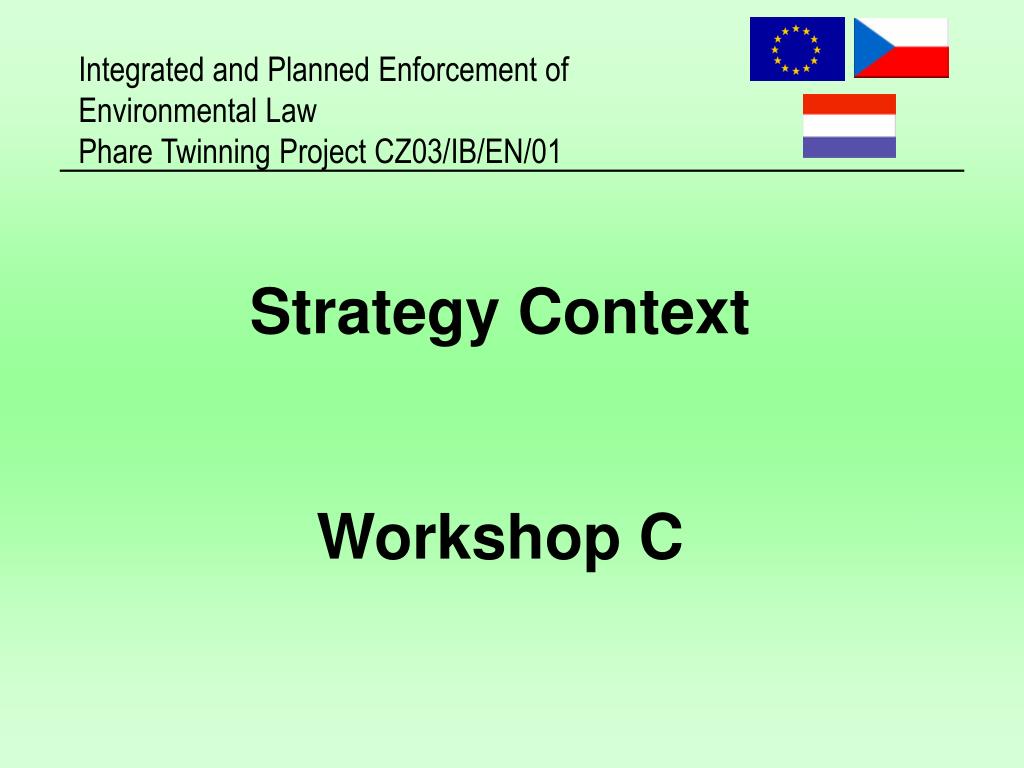 Integrated and Planned Enforcement of Environmental Law
Phare Twinning Project CZ03/IB/EN/01

Strategy Context

Workshop C